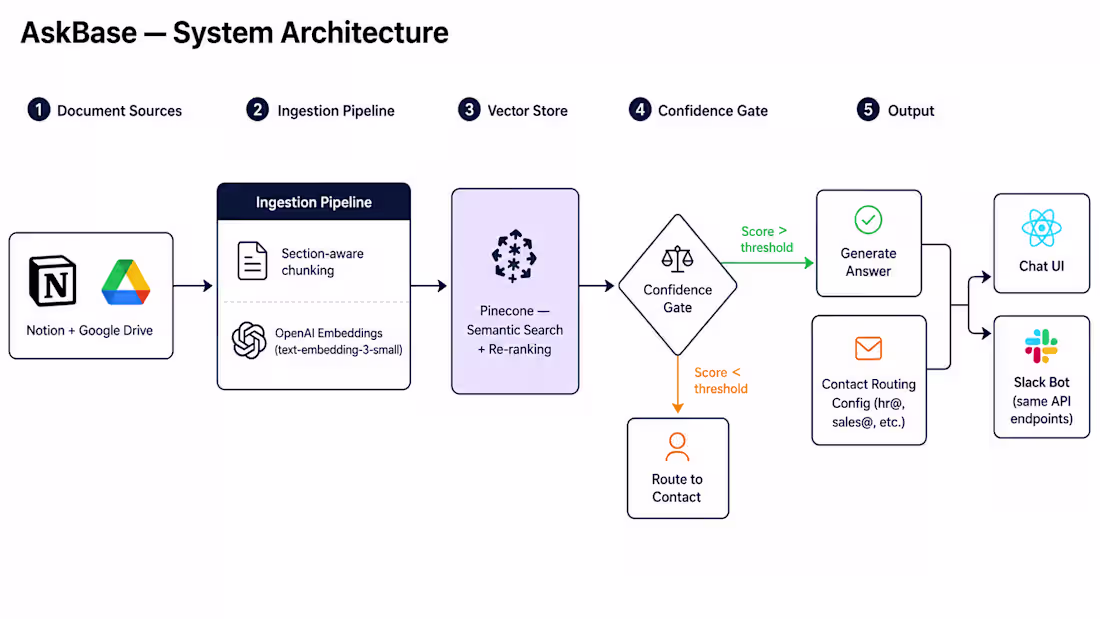 AskBase — System Architecture

1 Document Sources
2 Ingestion Pipeline
3 Vector Store
4 Confidence Gate
5 Output

N

Notion + Google Drive

Ingestion Pipeline

Section-aware chunking

OpenAI Embeddings (text-embedding-3-small)

Pinecone — Semantic Search + Re-ranking

Confidence Gate

Score > threshold

Score < threshold

Route to Contact

Generate Answer

Contact Routing Config (hr@, sales@, etc.)

Chat UI

Slack Bot (same API endpoints)